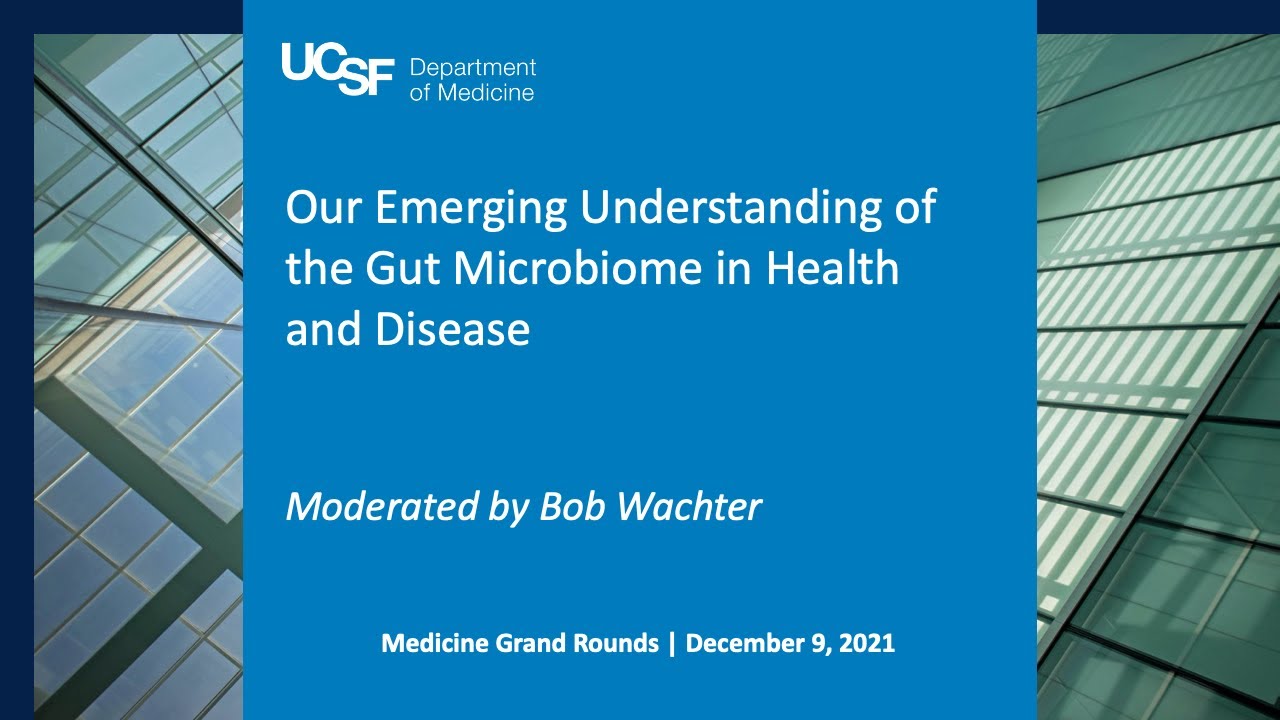 UCSF Department of Medicine

Our Emerging Understanding of the Gut Microbiome in Health and Disease

Moderated by Bob Wachter

Medicine Grand Rounds | December 9, 2021